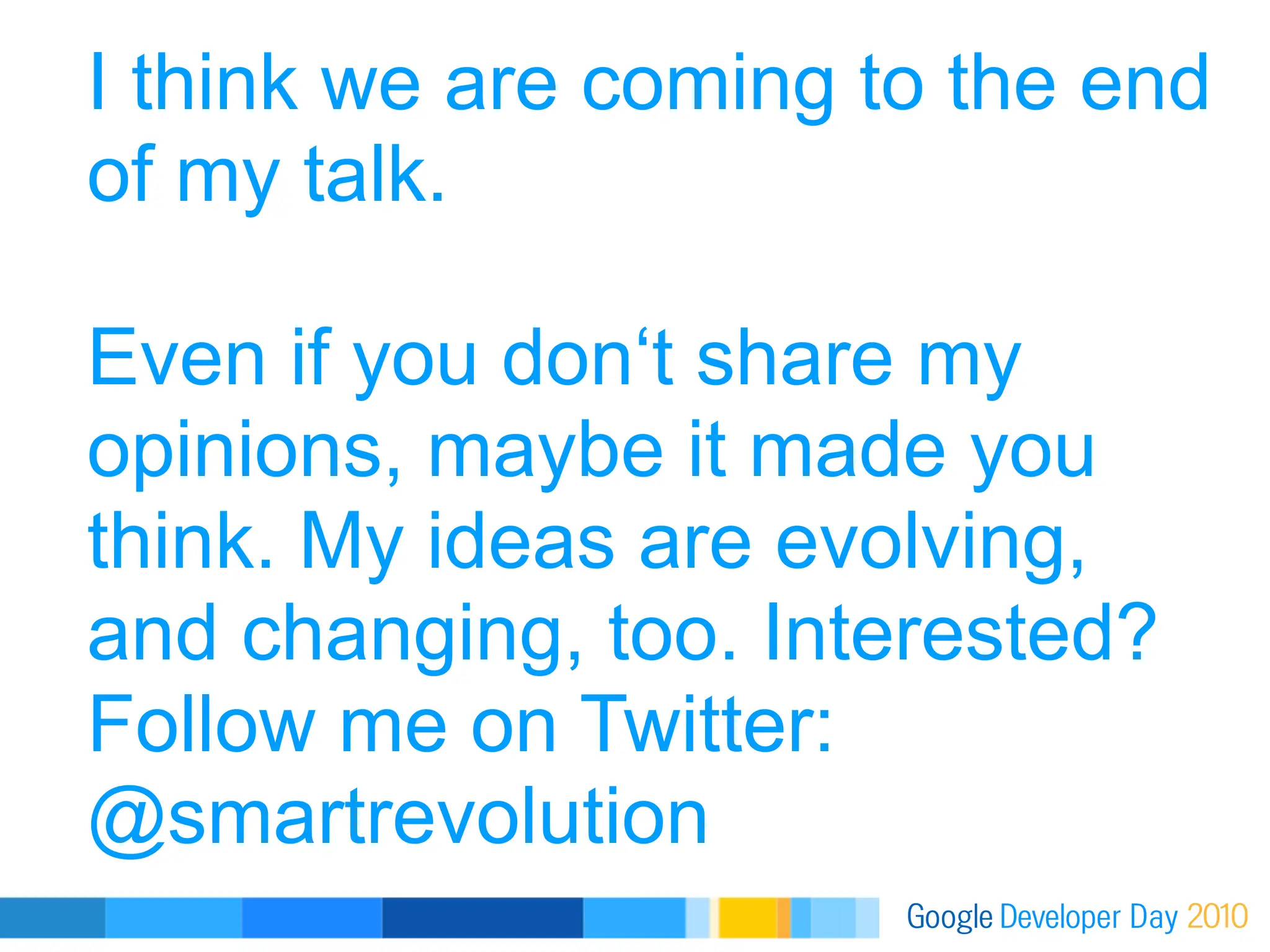 I think we are coming to the end of my talk.

Even if you don‘t share my opinions, maybe it made you think. My ideas are evolving, and changing, too. Interested? Follow me on Twitter: @smartrevolution

Google Developer Day 2010